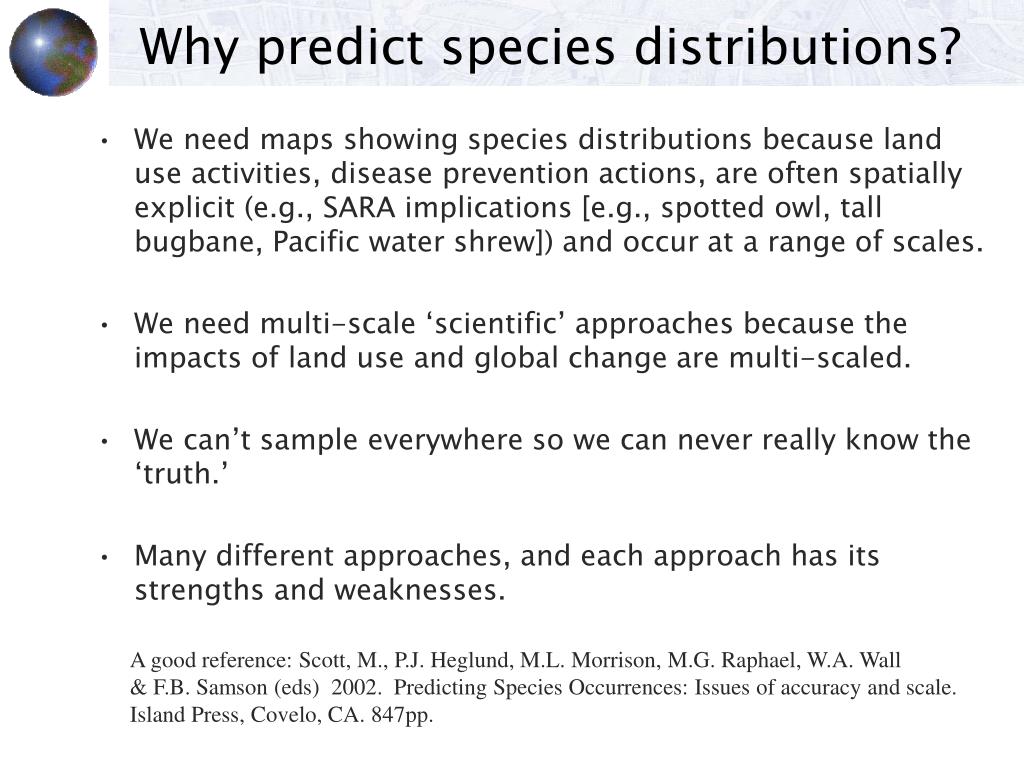 Why predict species distributions?

• We need maps showing species distributions because land use activities, disease prevention actions, are often spatially explicit (e.g., SARA implications [e.g., spotted owl, tall bugbane, Pacific water shrew]) and occur at a range of scales.

• We need multi-scale ‘scientific’ approaches because the impacts of land use and global change are multi-scaled.

• We can’t sample everywhere so we can never really know the ‘truth.’

• Many different approaches, and each approach has its strengths and weaknesses.

A good reference: Scott, M., P.J. Heglund, M.L. Morrison, M.G. Raphael, W.A. Wall & F.B. Samson (eds) 2002. Predicting Species Occurrences: Issues of accuracy and scale. Island Press, Covelo, CA. 847pp.